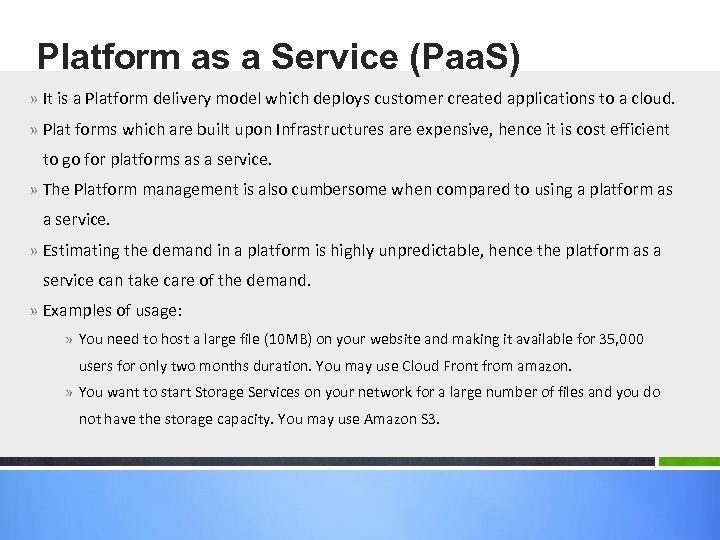 Platform as a Service (PaaS)

» It is a Platform delivery model which deploys customer created applications to a cloud.

» Plat forms which are built upon Infrastructures are expensive, hence it is cost efficient to go for platforms as a service.

» The Platform management is also cumbersome when compared to using a platform as a service.

» Estimating the demand in a platform is highly unpredictable, hence the platform as a service can take care of the demand.

» Examples of usage:

» You need to host a large file (10MB) on your website and making it available for 35,000 users for only two months duration. You may use Cloud Front from amazon.

» You want to start Storage Services on your network for a large number of files and you do not have the storage capacity. You may use Amazon S3.